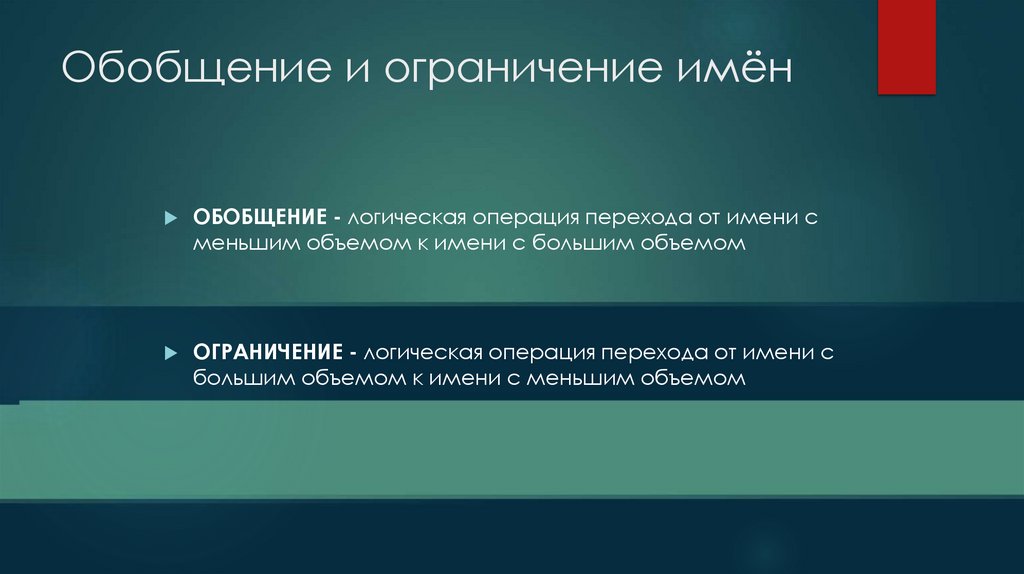 Обобщение и ограничение имён

ОБОБЩЕНИЕ - логическая операция перехода от имени с меньшим объемом к имени с большим объемом

ОГРАНИЧЕНИЕ - логическая операция перехода от имени с большим объемом к имени с меньшим объемом